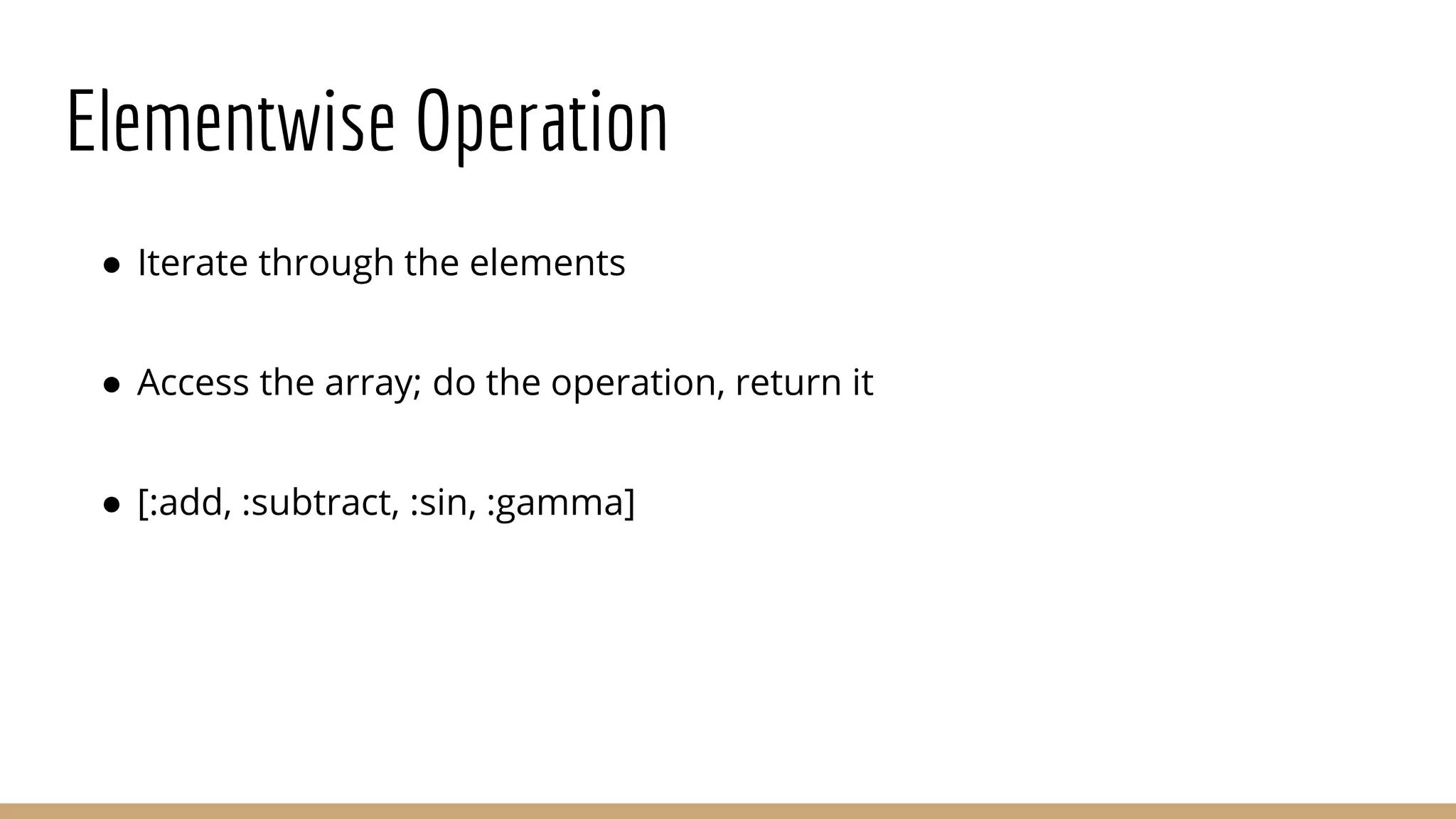 Elementwise Operation

● Iterate through the elements

● Access the array; do the operation, return it

● [:add, :subtract, :sin, :gamma]